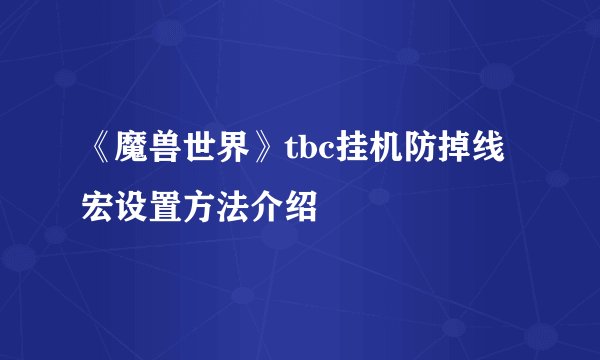 《魔兽世界》tbc挂机防掉线宏设置方法介绍